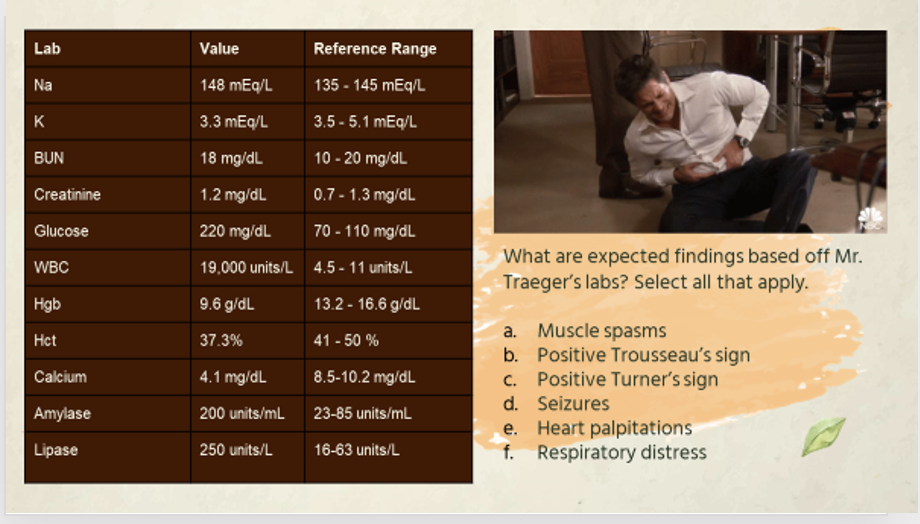 | Lab | Value | Reference Range |
|---|---|---|
| Na | 148 mEq/L | 135 - 145 mEq/L |
| K | 3.3 mEq/L | 3.5 - 5.1 mEq/L |
| BUN | 18 mg/dL | 10 - 20 mg/dL |
| Creatinine | 1.2 mg/dL | 0.7 - 1.3 mg/dL |
| Glucose | 220 mg/dL | 70 - 110 mg/dL |
| WBC | 19,000 units/L | 4.5 - 11 units/L |
| Hgb | 9.6 g/dL | 13.2 - 16.6 g/dL |
| Hct | 37.3% | 41 - 50 % |
| Calcium | 4.1 mg/dL | 8.5-10.2 mg/dL |
| Amylase | 200 units/mL | 23-85 units/mL |
| Lipase | 250 units/L | 16-63 units/L |

What are expected findings based off Mr. Traeger's labs? Select all that apply.

a. Muscle spasms
b. Positive Trousseau's sign
c. Positive Turner's sign
d. Seizures
e. Heart palpitations
f. Respiratory distress